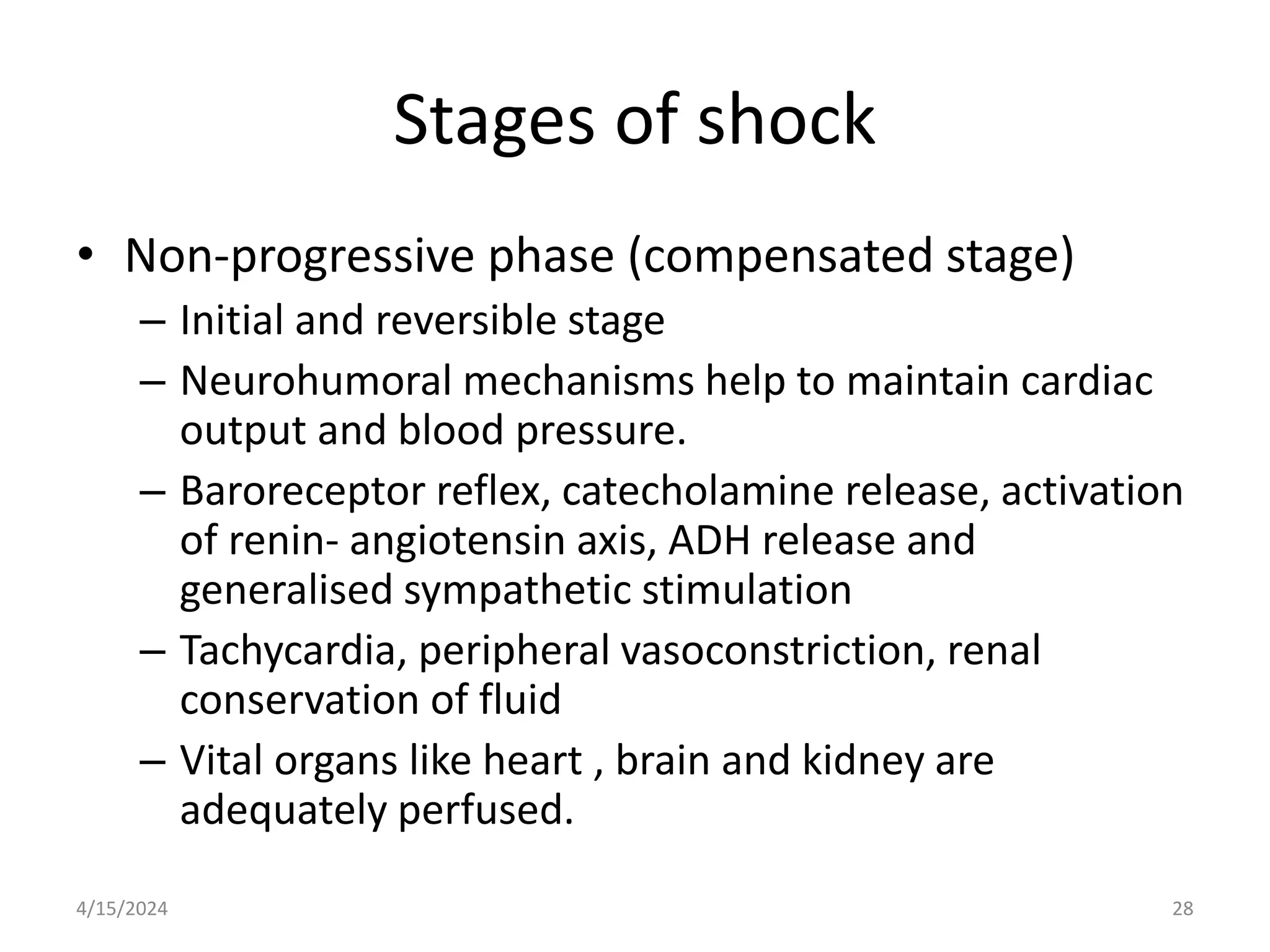 Stages of shock

• Non-progressive phase (compensated stage)
– Initial and reversible stage
– Neurohumoral mechanisms help to maintain cardiac output and blood pressure.
– Baroreceptor reflex, catecholamine release, activation of renin- angiotensin axis, ADH release and generalised sympathetic stimulation
– Tachycardia, peripheral vasoconstriction, renal conservation of fluid
– Vital organs like heart , brain and kidney are adequately perfused.

4/15/2024

28